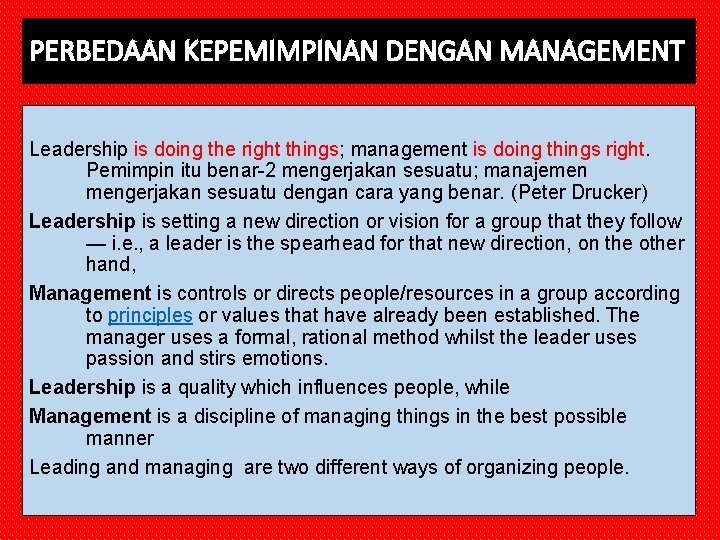 PERBEDAAN KEPEMIMPINAN DENGAN MANAGEMENT

Leadership is doing the right things; management is doing things right. Pemimpin itu benar-2 mengerjakan sesuatu; manajemen mengerjakan sesuatu dengan cara yang benar. (Peter Drucker)

Leadership is setting a new direction or vision for a group that they follow — i.e., a leader is the spearhead for that new direction, on the other hand,

Management is controls or directs people/resources in a group according to principles or values that have already been established. The manager uses a formal, rational method whilst the leader uses passion and stirs emotions.

Leadership is a quality which influences people, while

Management is a discipline of managing things in the best possible manner

Leading and managing are two different ways of organizing people.